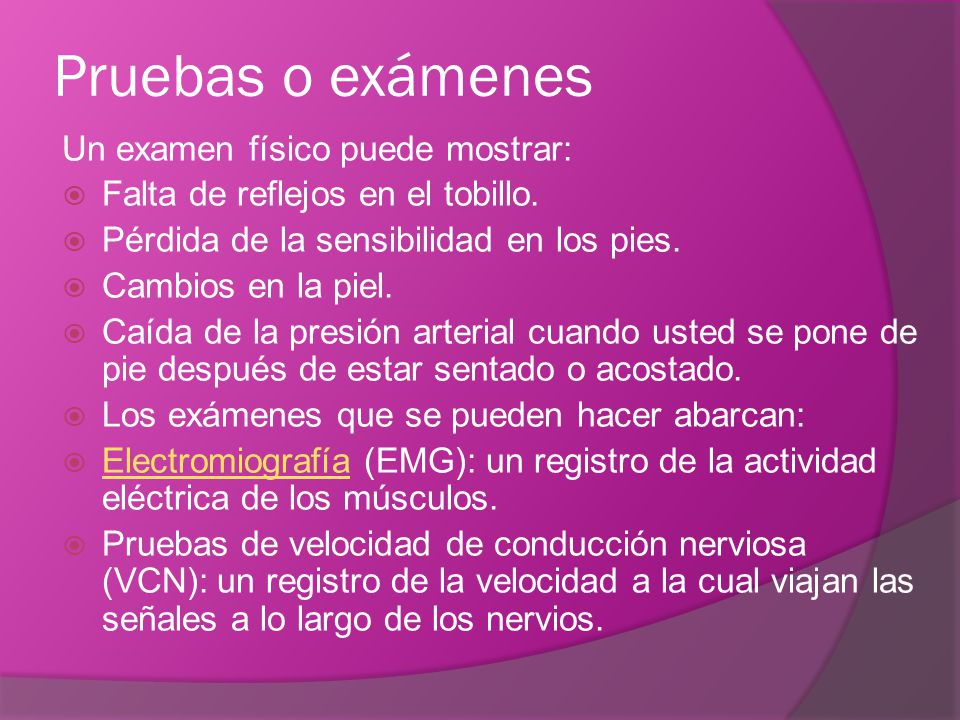 Pruebas o exámenes

Un examen físico puede mostrar:

Falta de reflejos en el tobillo.

Pérdida de la sensibilidad en los pies.

Cambios en la piel.

Caída de la presión arterial cuando usted se pone de pie después de estar sentado o acostado.

Los exámenes que se pueden hacer abarcan:

Electromiografía (EMG): un registro de la actividad eléctrica de los músculos.

Pruebas de velocidad de conducción nerviosa (VCN): un registro de la velocidad a la cual viajan las señales a lo largo de los nervios.